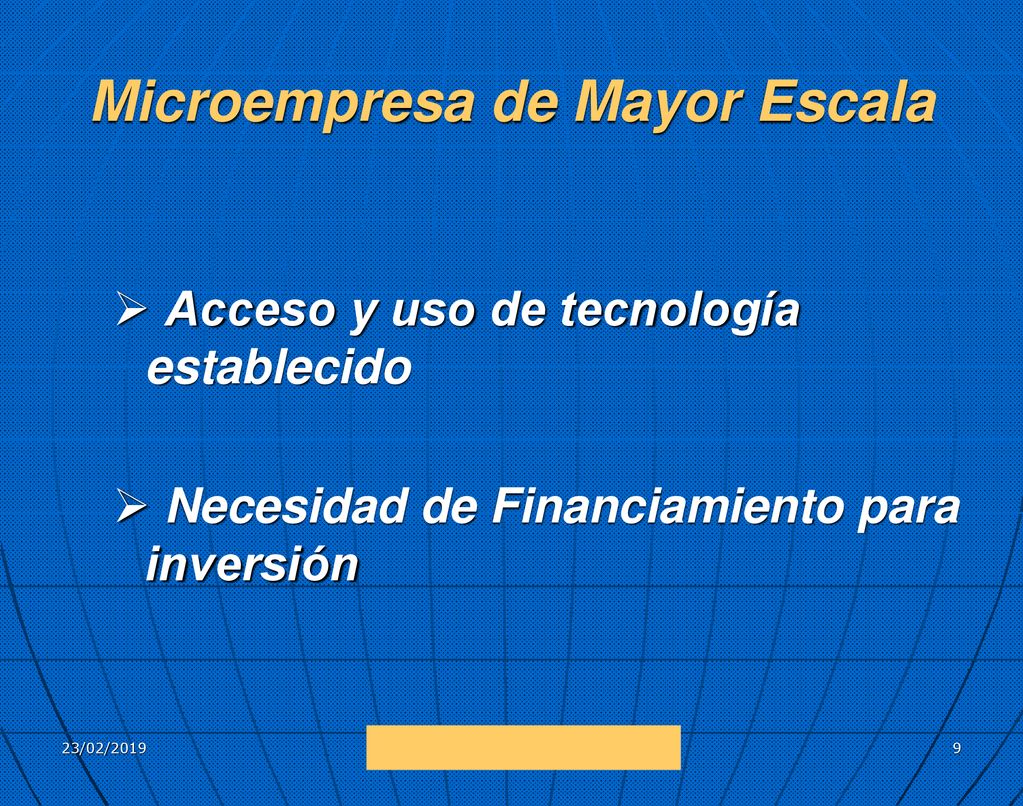 Microempresa de Mayor Escala

➢ Acceso y uso de tecnología establecido

➢ Necesidad de Financiamiento para inversión

23/02/2019

9